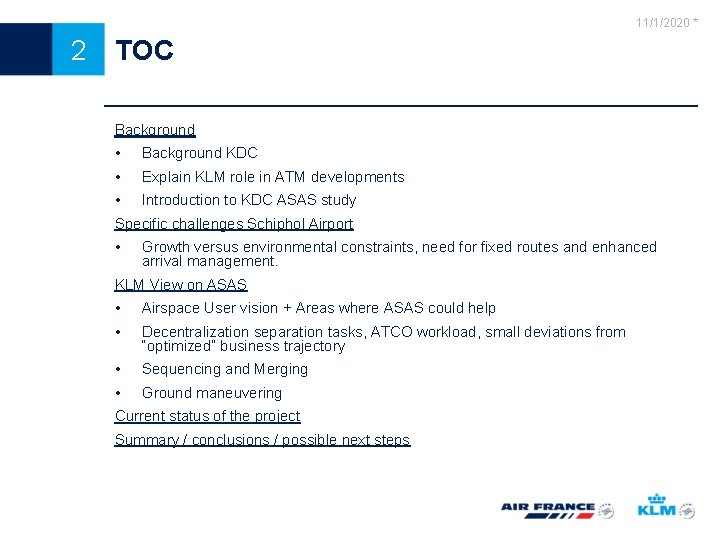 11/1/2020 *

2 TOC

Background

• Background KDC
• Explain KLM role in ATM developments
• Introduction to KDC ASAS study

Specific challenges Schiphol Airport

• Growth versus environmental constraints, need for fixed routes and enhanced arrival management.

KLM View on ASAS

• Airspace User vision + Areas where ASAS could help
• Decentralization separation tasks, ATCO workload, small deviations from "optimized" business trajectory
• Sequencing and Merging
• Ground maneuvering

Current status of the project

Summary / conclusions / possible next steps

AIR FRANCE KLM